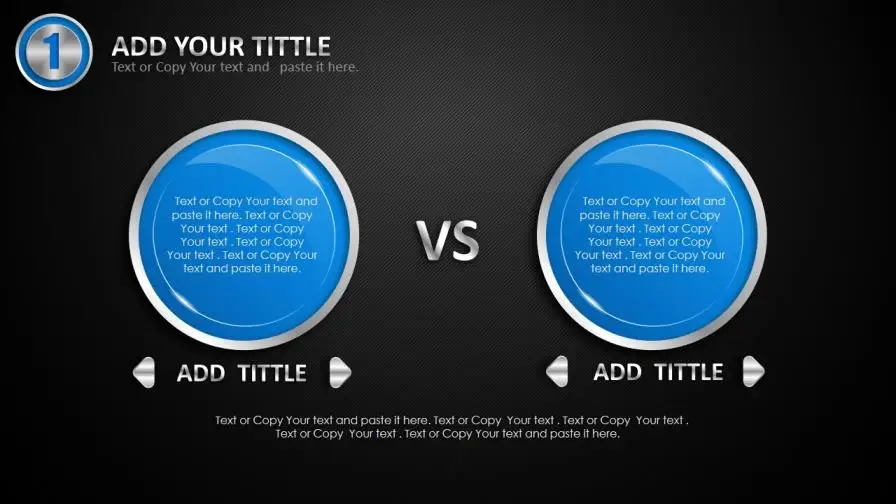 1

ADD YOUR TITTLE
Text or Copy Your text and paste it here.

Text or Copy Your text and paste it here. Text or Copy Your text . Text or Copy Your text . Text or Copy Your text . Text or Copy Your text and paste it here.

VS

Text or Copy Your text and paste it here. Text or Copy Your text . Text or Copy Your text . Text or Copy Your text . Text or Copy Your text and paste it here.

ADD TITTLE

ADD TITTLE

Text or Copy Your text and paste it here. Text or Copy Your text . Text or Copy Your text . Text or Copy Your text . Text or Copy Your text and paste it here.